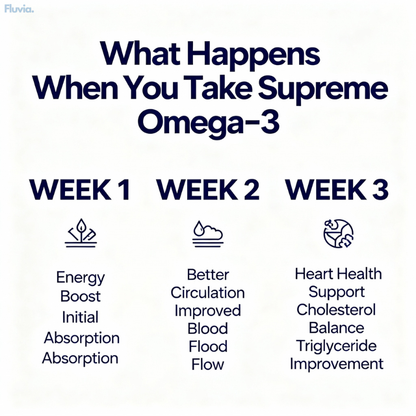 Fluvia.

What Happens When You Take Supreme Omega-3

WEEK 1

Energy Boost Initial Absorption Absorption

WEEK 2

Better Circulation Improved Blood Flood Flow

WEEK 3

Heart Health Support Cholesterol Balance Triglyceride Improvement